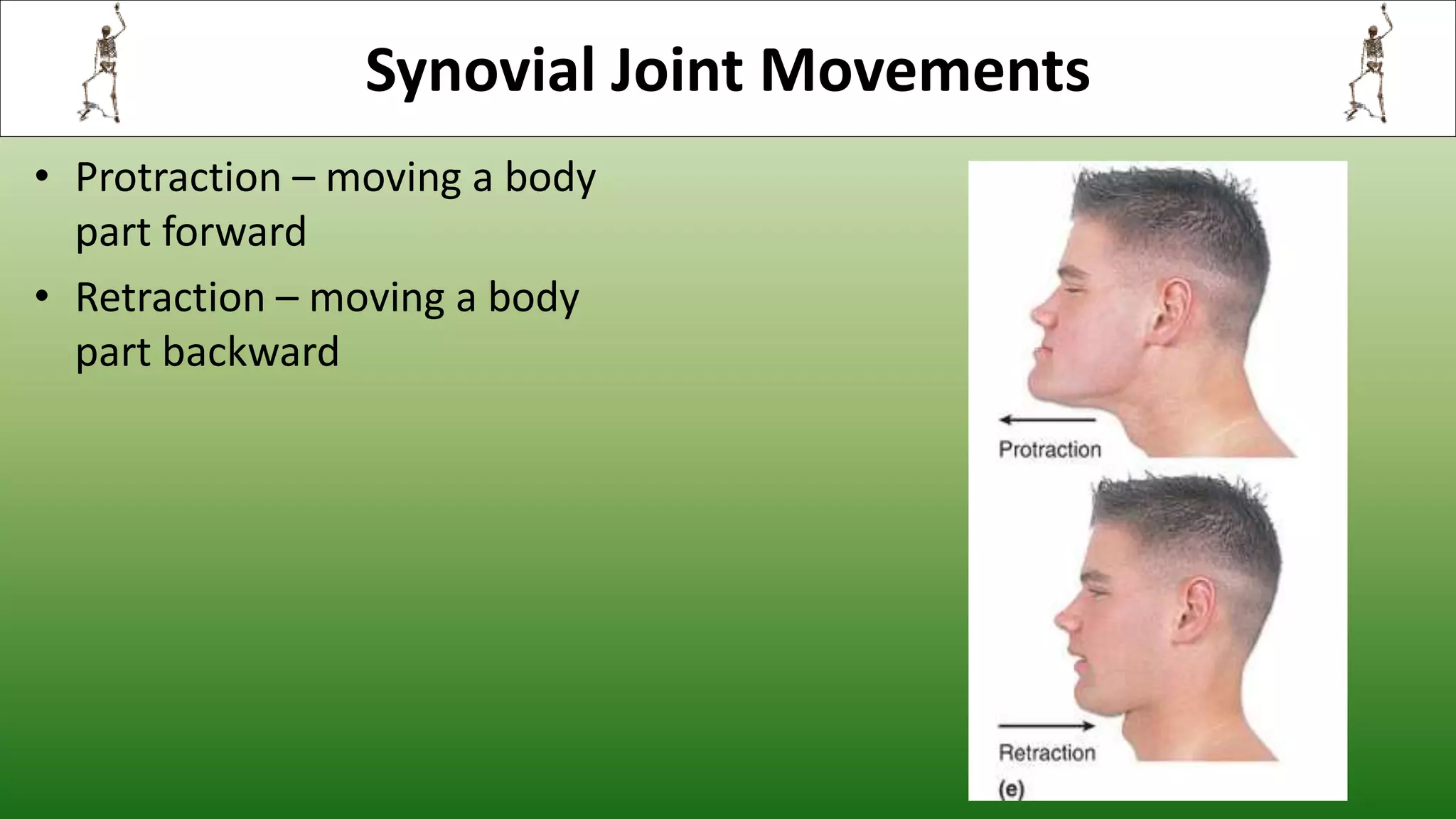 Synovial Joint Movements

• Protraction – moving a body part forward

• Retraction – moving a body part backward

Protraction

Retraction

(e)